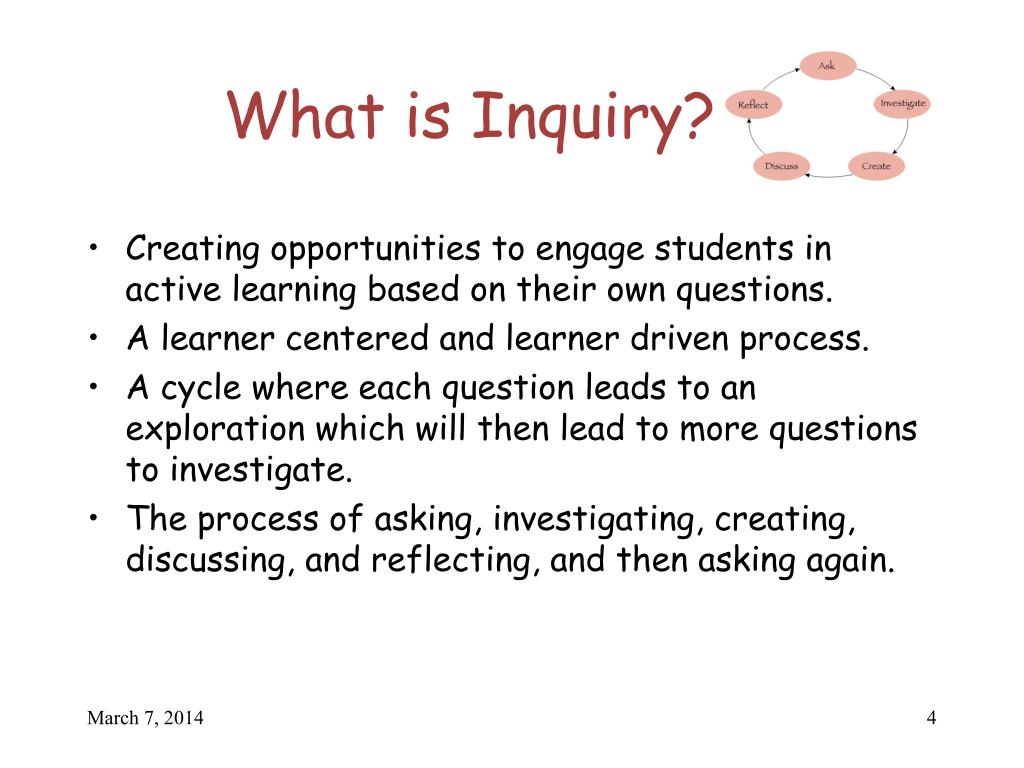 What is Inquiry?

Ask
Investigate
Create
Discuss
Reflect

• Creating opportunities to engage students in active learning based on their own questions.
• A learner centered and learner driven process.
• A cycle where each question leads to an exploration which will then lead to more questions to investigate.
• The process of asking, investigating, creating, discussing, and reflecting, and then asking again.

March 7, 2014

4